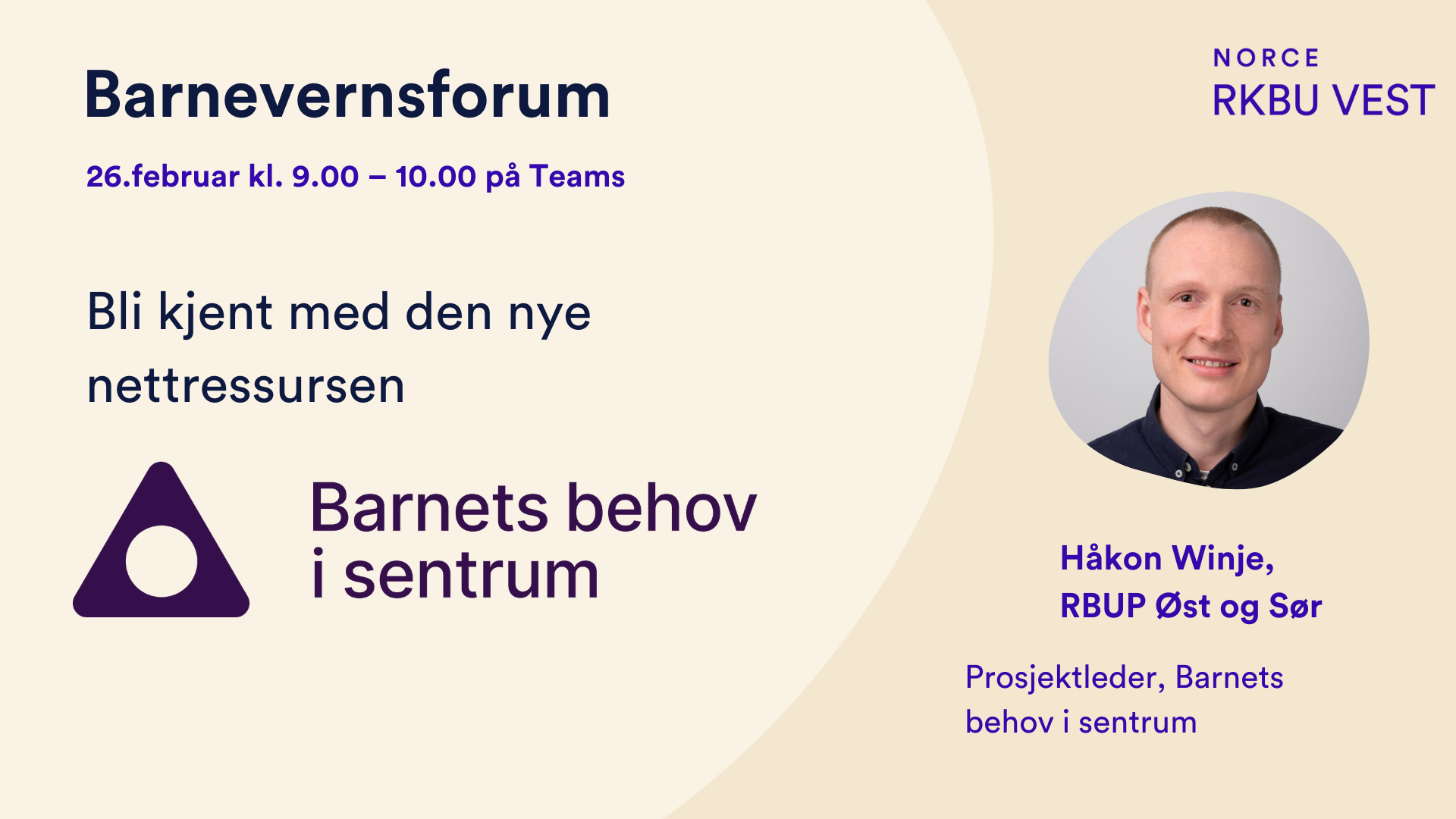 Barnevernsforum

26.februar kl. 9.00 – 10.00 på Teams

NORCE
RKBU VEST

Bli kjent med den nye nettressursen

Barnets behov i sentrum

Håkon Winje, RBUP Øst og Sør

Prosjektleder, Barnets behov i sentrum